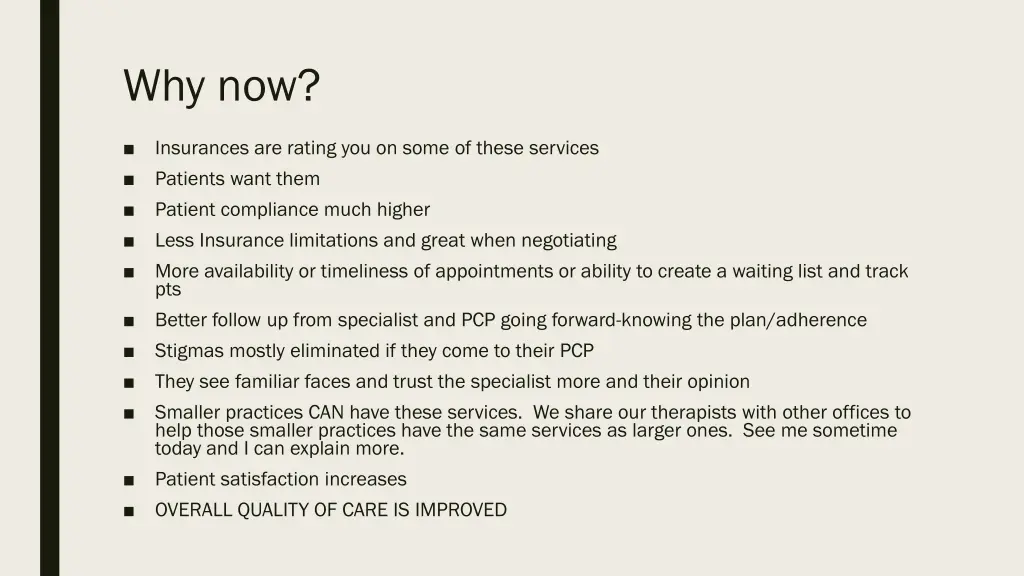 Why now?

■ Insurances are rating you on some of these services
■ Patients want them
■ Patient compliance much higher
■ Less Insurance limitations and great when negotiating
■ More availability or timeliness of appointments or ability to create a waiting list and track pts
■ Better follow up from specialist and PCP going forward-knowing the plan/adherence
■ Stigmas mostly eliminated if they come to their PCP
■ They see familiar faces and trust the specialist more and their opinion
■ Smaller practices CAN have these services. We share our therapists with other offices to help those smaller practices have the same services as larger ones. See me sometime today and I can explain more.
■ Patient satisfaction increases
■ OVERALL QUALITY OF CARE IS IMPROVED